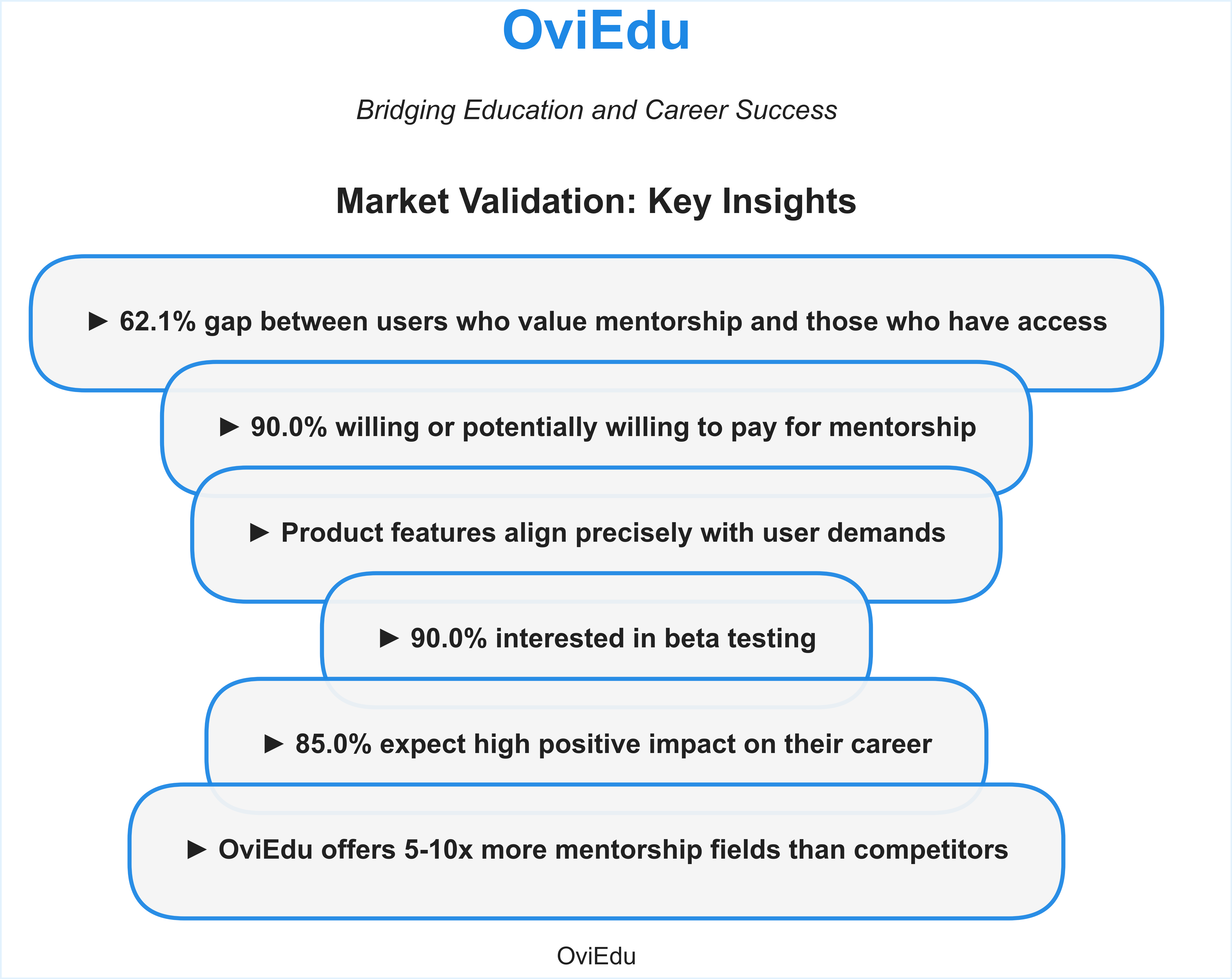 OviEdu

Bridging Education and Career Success

Market Validation: Key Insights

► 62.1% gap between users who value mentorship and those who have access

► 90.0% willing or potentially willing to pay for mentorship

► Product features align precisely with user demands

► 90.0% interested in beta testing

► 85.0% expect high positive impact on their career

► OviEdu offers 5-10x more mentorship fields than competitors

OviEdu